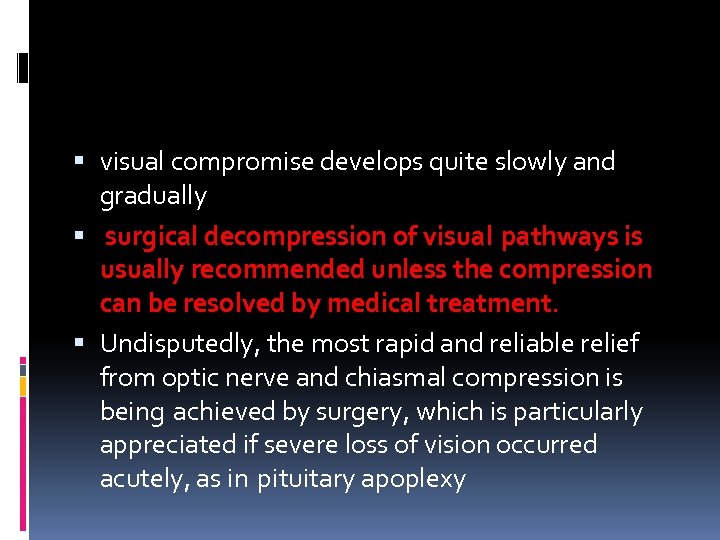 ▪ visual compromise develops quite slowly and gradually

▪ surgical decompression of visual pathways is usually recommended unless the compression can be resolved by medical treatment.

▪ Undisputedly, the most rapid and reliable relief from optic nerve and chiasmal compression is being achieved by surgery, which is particularly appreciated if severe loss of vision occurred acutely, as in pituitary apoplexy